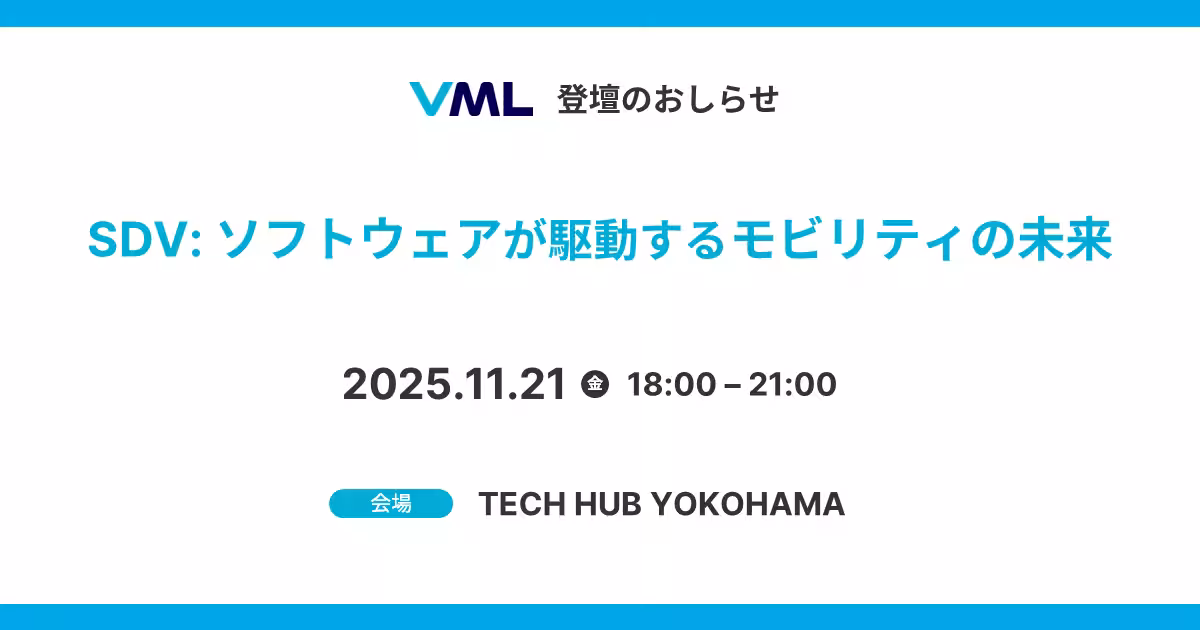 VML 登壇のおしらせ

SDV: ソフトウェアが駆動するモビリティの未来

2025.11.21 金 18:00 – 21:00

会場 TECH HUB YOKOHAMA